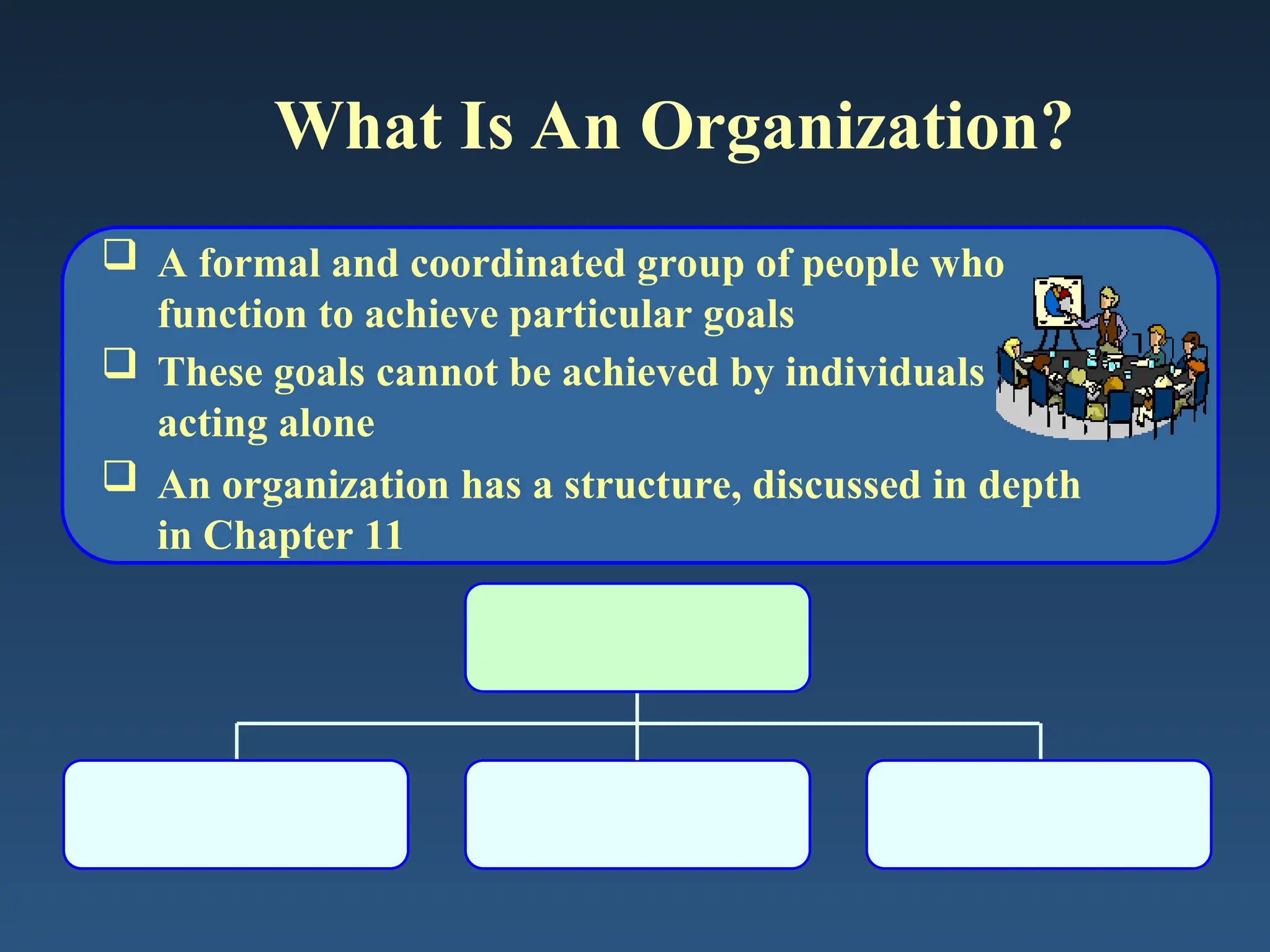 What Is An Organization?

❑ A formal and coordinated group of people who function to achieve particular goals

❑ These goals cannot be achieved by individuals acting alone

❑ An organization has a structure, discussed in depth in Chapter 11